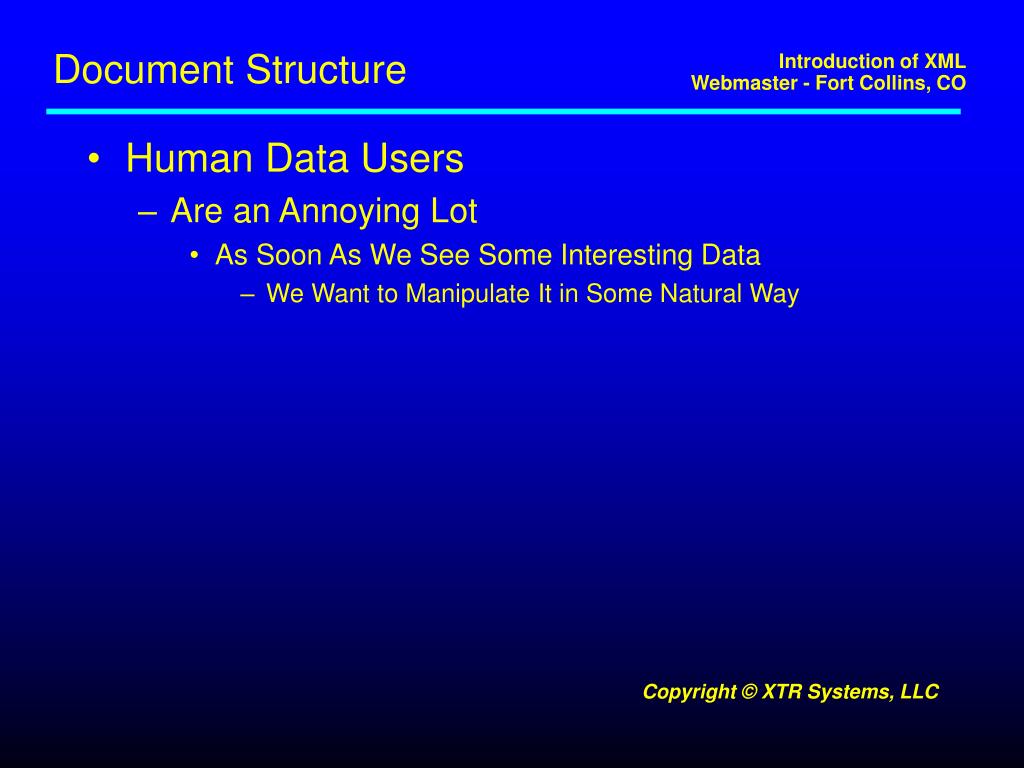 Document Structure

Introduction of XML
Webmaster - Fort Collins, CO

• Human Data Users
– Are an Annoying Lot
• As Soon As We See Some Interesting Data
– We Want to Manipulate It in Some Natural Way

Copyright © XTR Systems, LLC